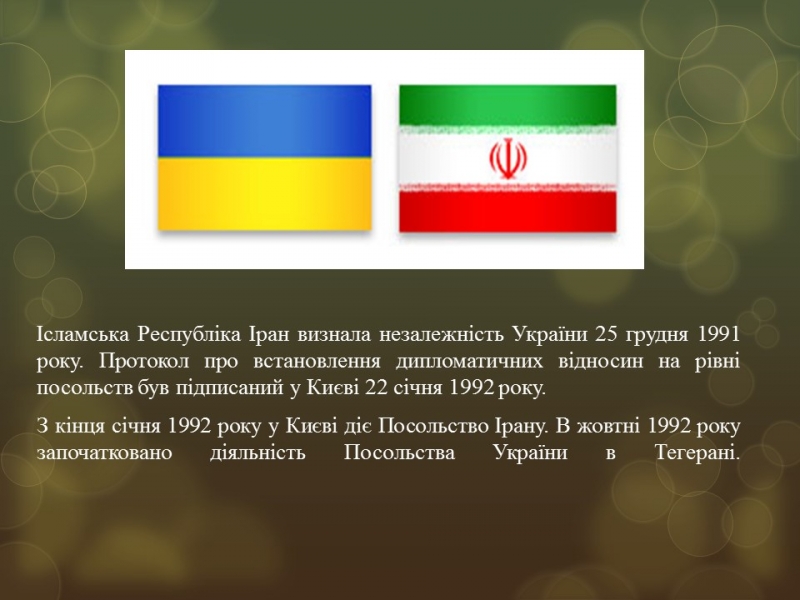 Ісламська Республіка Іран визнала незалежність України 25 грудня 1991 року. Протокол про встановлення дипломатичних відносин на рівні посольств був підписаний у Києві 22 січня 1992 року.

З кінця січня 1992 року у Києві діє Посольство Ірану. В жовтні 1992 року започатковано діяльність Посольства України в Тегерані.